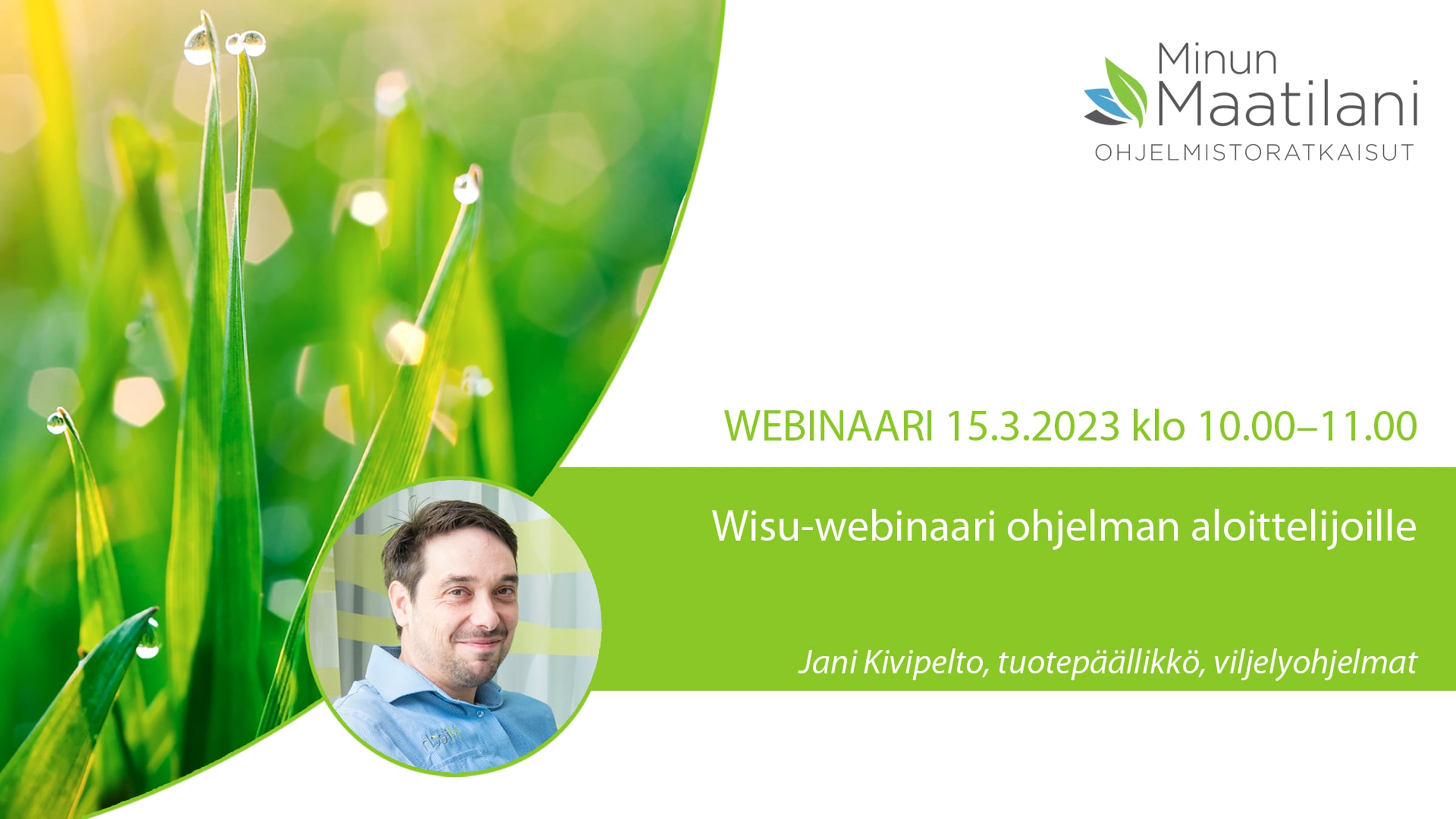 Minun Maatilani
OHJELMISTORATKAISUT

WEBINAARI 15.3.2023 klo 10.00–11.00

Wisu-webinaari ohjelman aloittelijoille

Jani Kivipelto, tuotepäällikkö, viljelyohjelmat